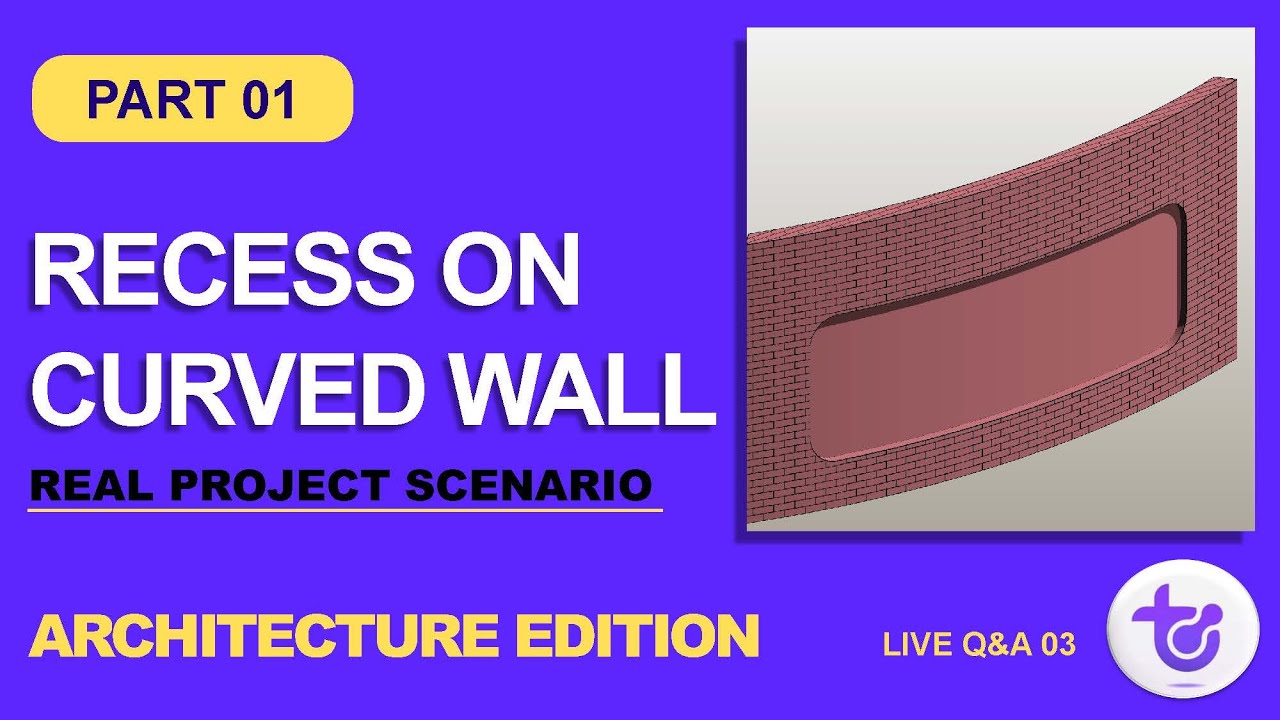 PART 01

RECESS ON CURVED WALL

REAL PROJECT SCENARIO

ARCHITECTURE EDITION

LIVE Q&A 03